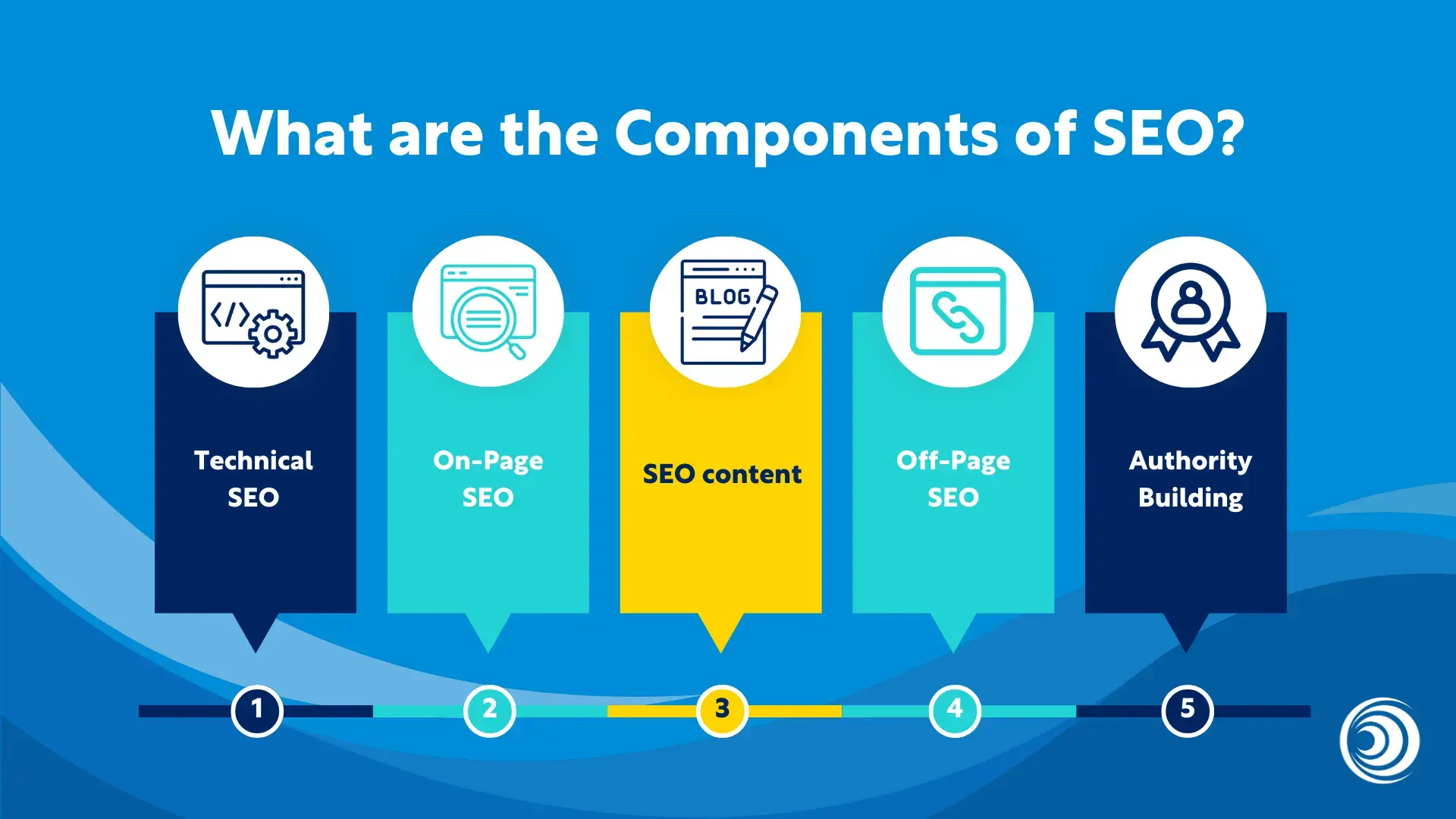 What are the Components of SEO?

BLOG

Technical SEO

On-Page SEO

SEO content

Off-Page SEO

Authority Building

1

2

3

4

5